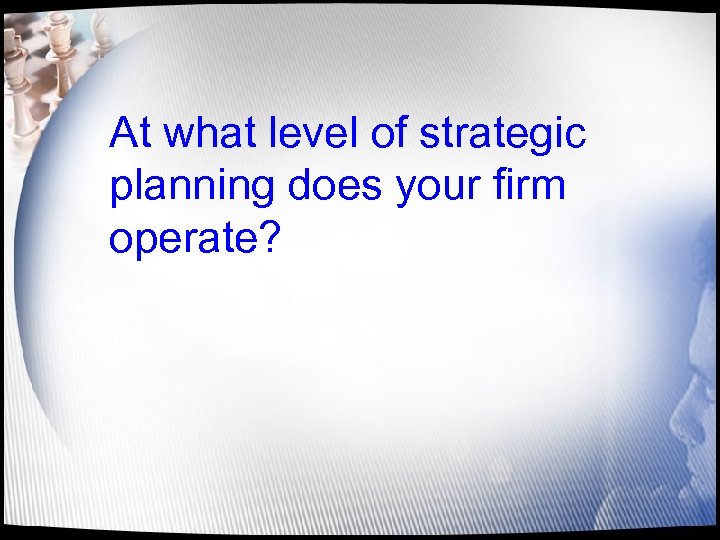 At what level of strategic planning does your firm operate?